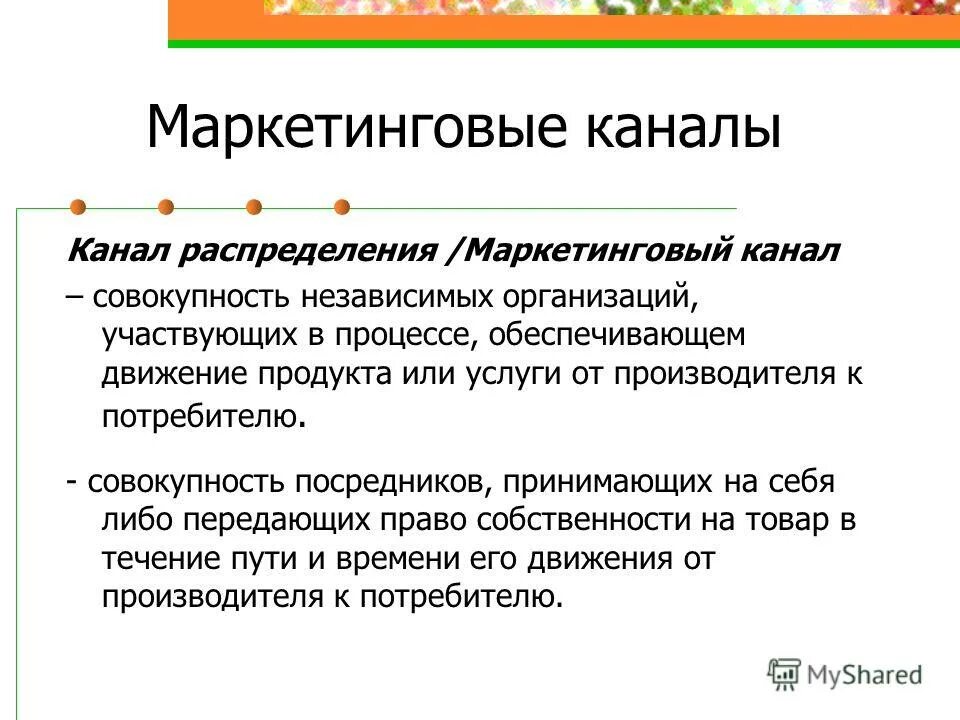 Маркетинговые каналы

Канал распределения /Маркетинговый канал

– совокупность независимых организаций, участвующих в процессе, обеспечивающем движение продукта или услуги от производителя к потребителю.

- совокупность посредников, принимающих на себя либо передающих право собственности на товар в течение пути и времени его движения от производителя к потребителю.

MyShared